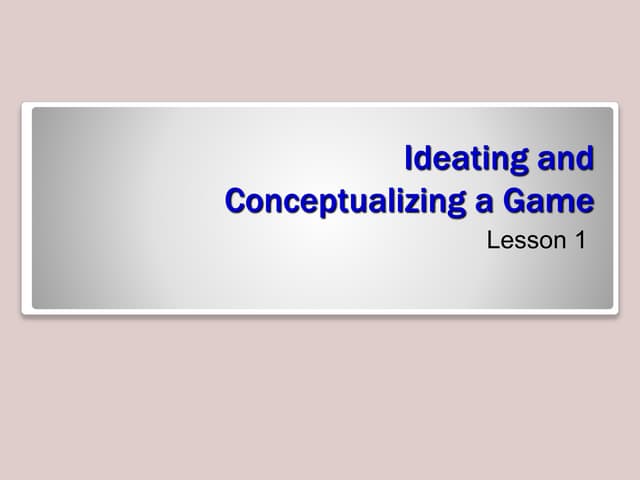 Ideating and Conceptualizing a Game

Lesson 1